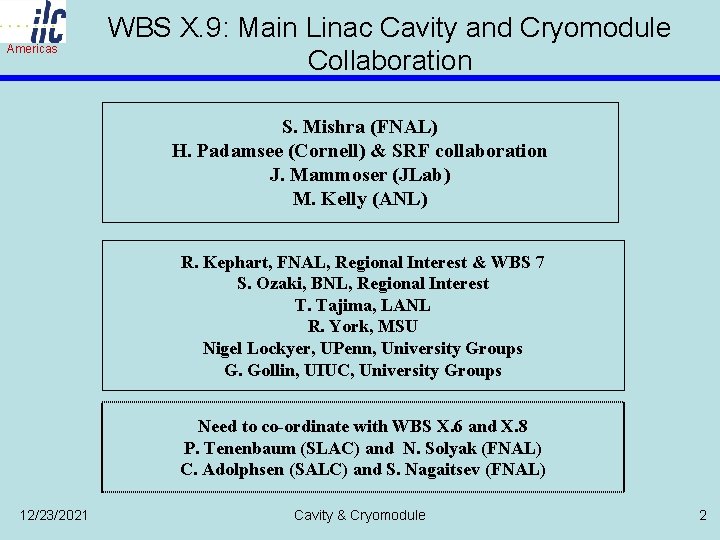 ilc
Americas

WBS X.9: Main Linac Cavity and Cryomodule Collaboration

S. Mishra (FNAL)
H. Padamsee (Cornell) & SRF collaboration
J. Mammoser (JLab)
M. Kelly (ANL)

R. Kephart, FNAL, Regional Interest & WBS 7
S. Ozaki, BNL, Regional Interest
T. Tajima, LANL
R. York, MSU
Nigel Lockyer, UPenn, University Groups
G. Gollin, UIUC, University Groups

Need to co-ordinate with WBS X.6 and X.8
P. Tenenbaum (SLAC) and N. Solyak (FNAL)
C. Adolphsen (SALC) and S. Nagaitsev (FNAL)

12/23/2021
Cavity & Cryomodule
2